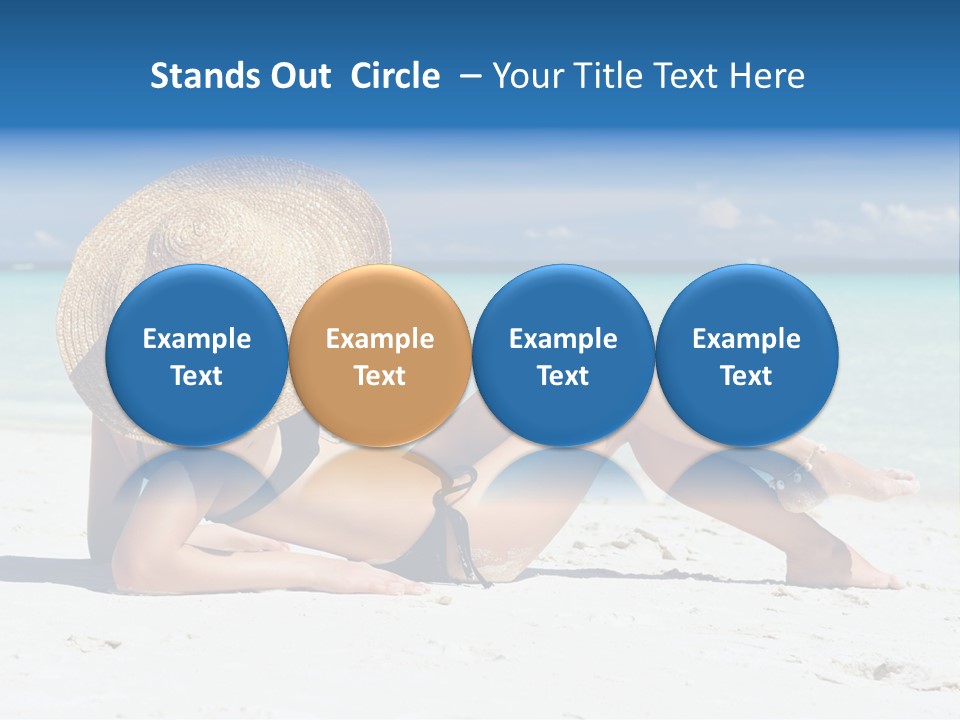 Stands Out Circle – Your Title Text Here

Example Text

Example Text

Example Text

Example Text